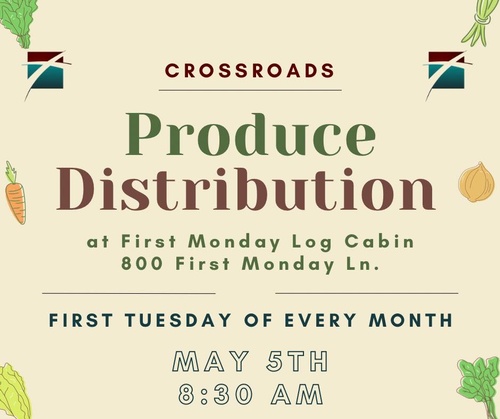 CROSSROADS

Produce Distribution

at First Monday Log Cabin
800 First Monday Ln.

FIRST TUESDAY OF EVERY MONTH

MAY 5TH
8:30 AM